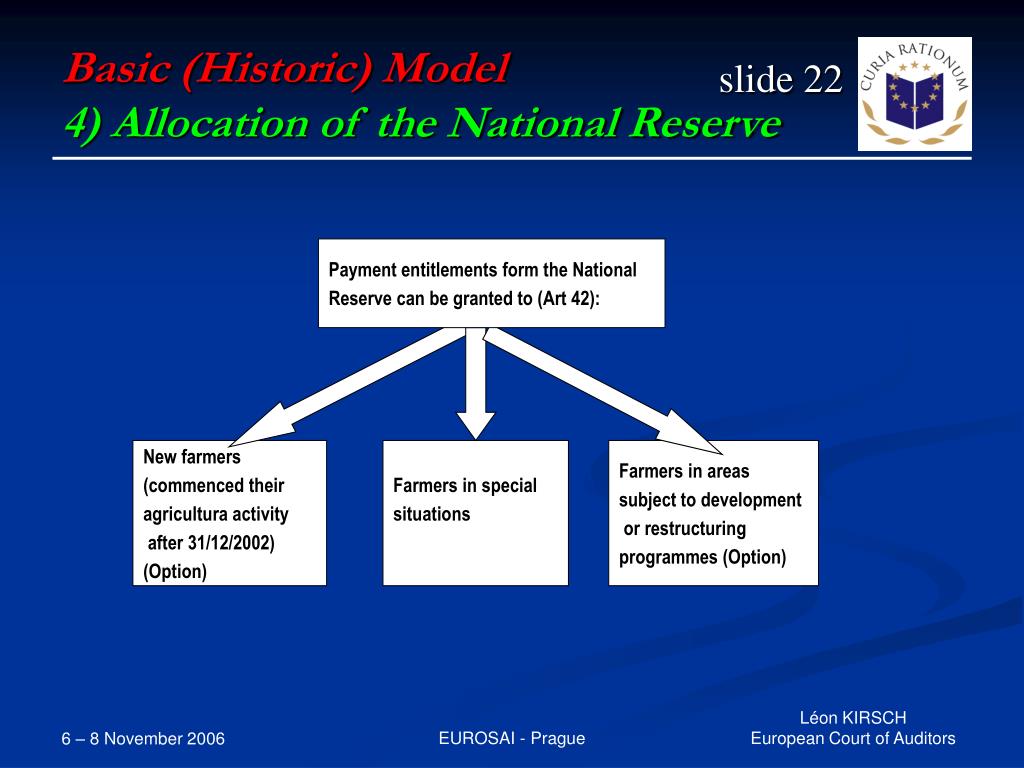 Basic (Historic) Model
4) Allocation of the National Reserve

slide 22

CURIA RATIONUM

Payment entitlements form the National Reserve can be granted to (Art 42):

New farmers (commenced their agricultura activity after 31/12/2002) (Option)

Farmers in special situations

Farmers in areas subject to development or restructuring programmes (Option)

6 – 8 November 2006

EUROSAI - Prague

Léon KIRSCH
European Court of Auditors